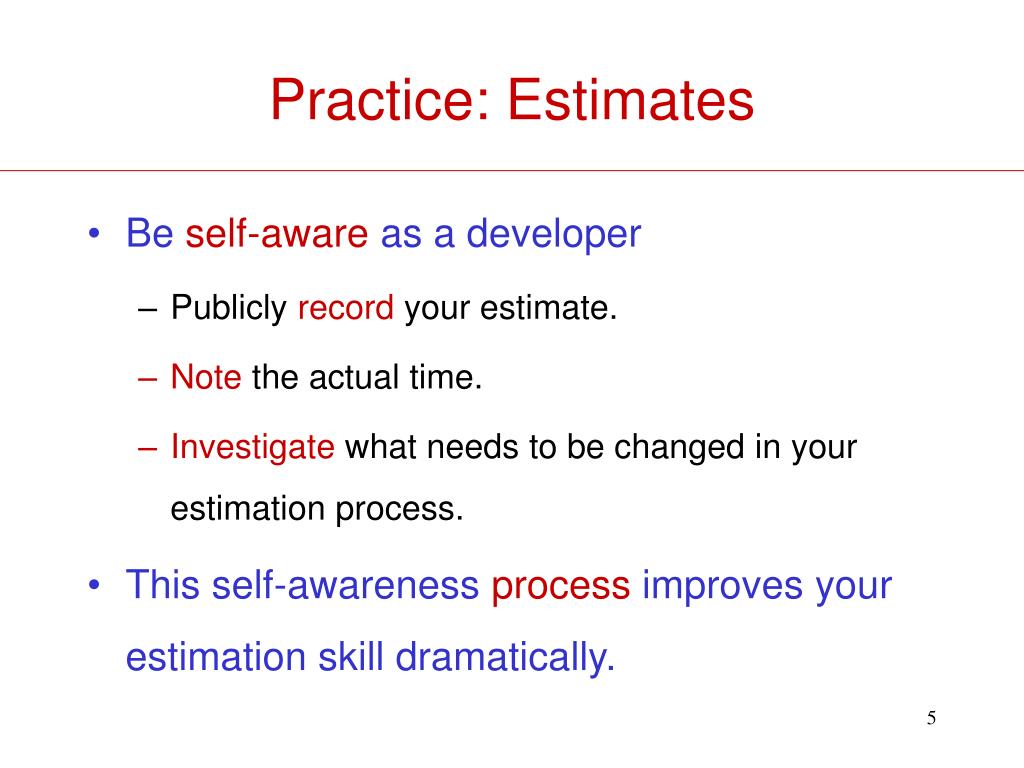 Practice: Estimates

• Be self-aware as a developer

– Publicly record your estimate.

– Note the actual time.

– Investigate what needs to be changed in your estimation process.

• This self-awareness process improves your estimation skill dramatically.

5